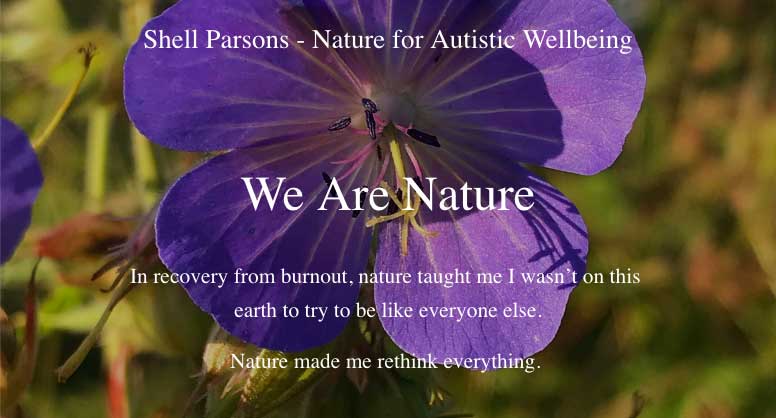 Shell Parsons - Nature for Autistic Wellbeing

We Are Nature

In recovery from burnout, nature taught me I wasn't on this earth to try to be like everyone else.

Nature made me rethink everything.